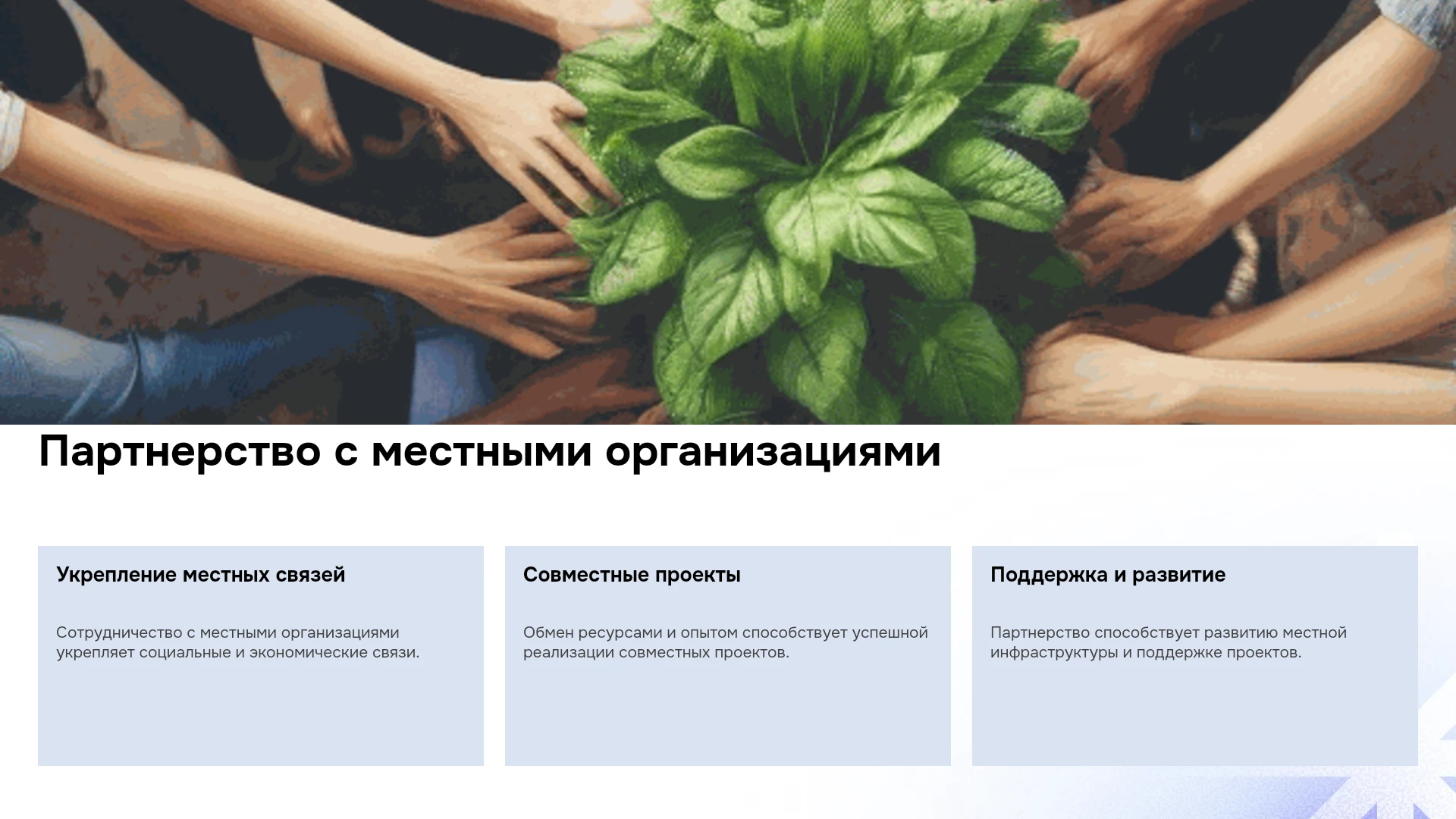 Партнерство с местными организациями

Укрепление местных связей

Сотрудничество с местными организациями укрепляет социальные и экономические связи.

Совместные проекты

Обмен ресурсами и опытом способствует успешной реализации совместных проектов.

Поддержка и развитие

Партнерство способствует развитию местной инфраструктуры и поддержке проектов.